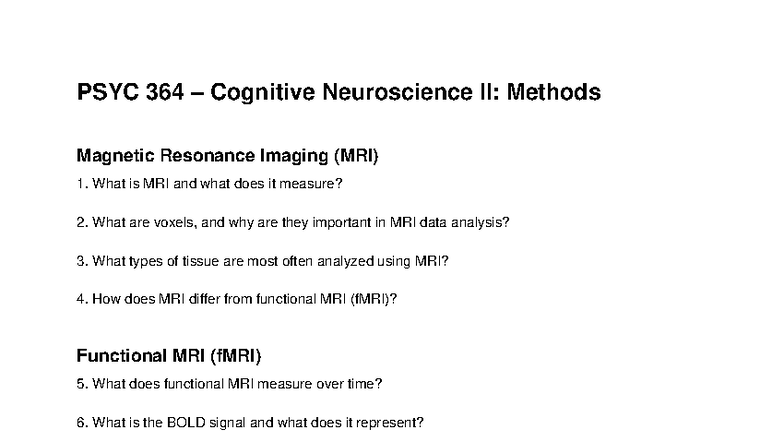 PSYC 364 – Cognitive Neuroscience II: Methods

Magnetic Resonance Imaging (MRI)

1. What is MRI and what does it measure?

2. What are voxels, and why are they important in MRI data analysis?

3. What types of tissue are most often analyzed using MRI?

4. How does MRI differ from functional MRI (fMRI)?

Functional MRI (fMRI)

5. What does functional MRI measure over time?

6. What is the BOLD signal and what does it represent?